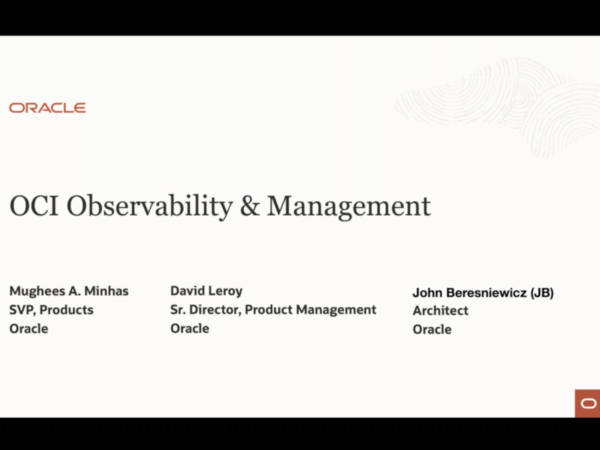 ORACLE

OCI Observability & Management

Mughees A. Minhas
SVP, Products
Oracle

David Leroy
Sr. Director, Product Management
Oracle

John Beresniewicz (JB)
Architect
Oracle